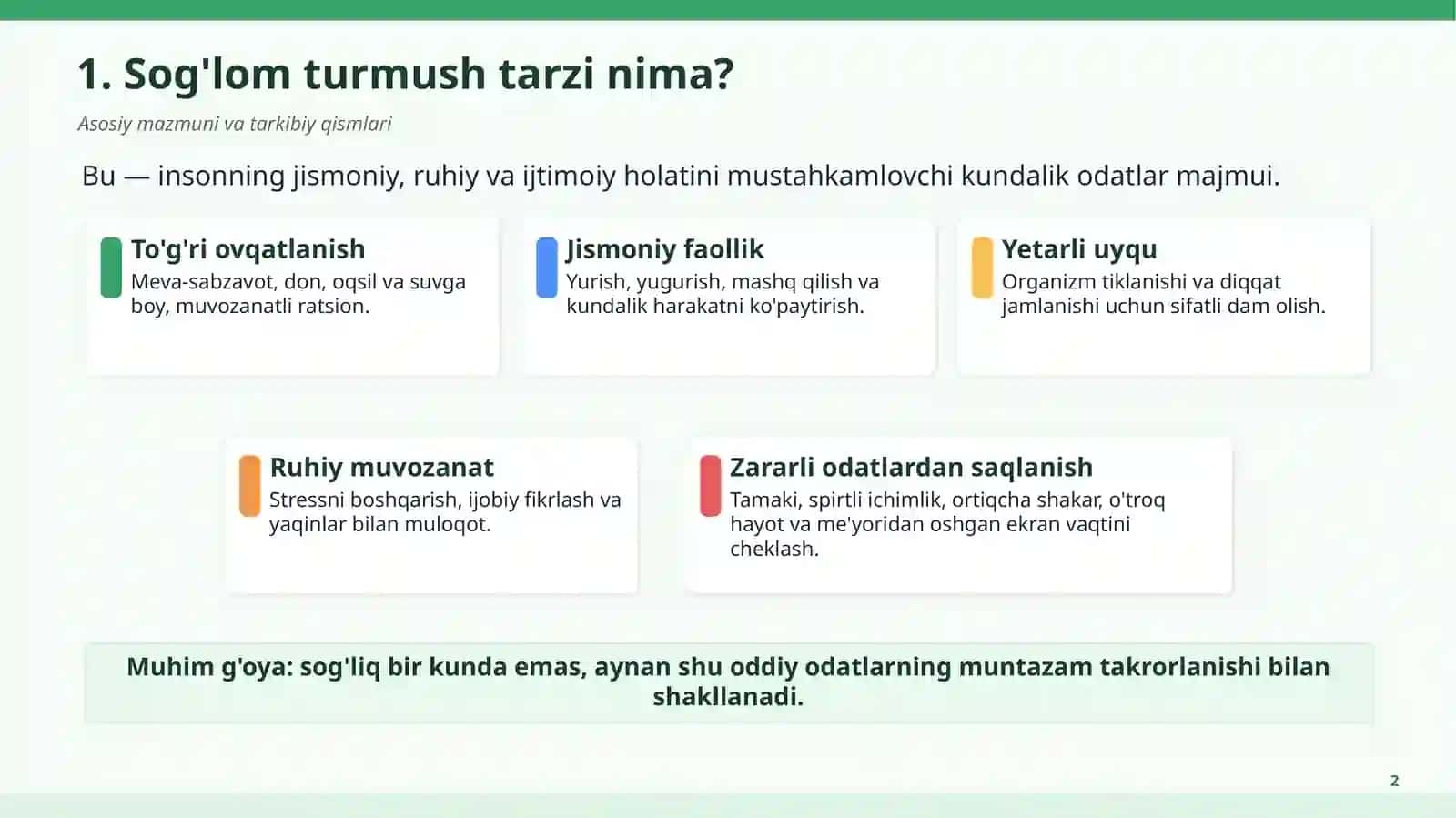 1. Sog'lom turmush tarzi nima?

Asosiy mazmuni va tarkibiy qismlari

Bu — insonning jismoniy, ruhiy va ijtimoiy holatini mustahkamlovchi kundalik odatlar majmui.

To'g'ri ovqatlanish
Meva-sabzavot, don, oqsil va suvga boy, muvozanatli ratsion.

Jismoniy faollik
Yurish, yugurish, mashq qilish va kundalik harakatni ko'paytirish.

Yetarli uyqu
Organizm tiklanishi va diqqat jamlanishi uchun sifatli dam olish.

Ruhiy muvozanat
Stressni boshqarish, ijobiy fikrlash va yaqinlar bilan muloqot.

Zararli odatlardan saqlanish
Tamaki, spirtli ichimlik, ortiqcha shakar, o'troq hayot va me'yoridan oshgan ekran vaqtini cheklash.

Muhim g'oya: sog'liq bir kunda emas, aynan shu oddiy odatlarning muntazam takrorlanishi bilan shakllanadi.

2